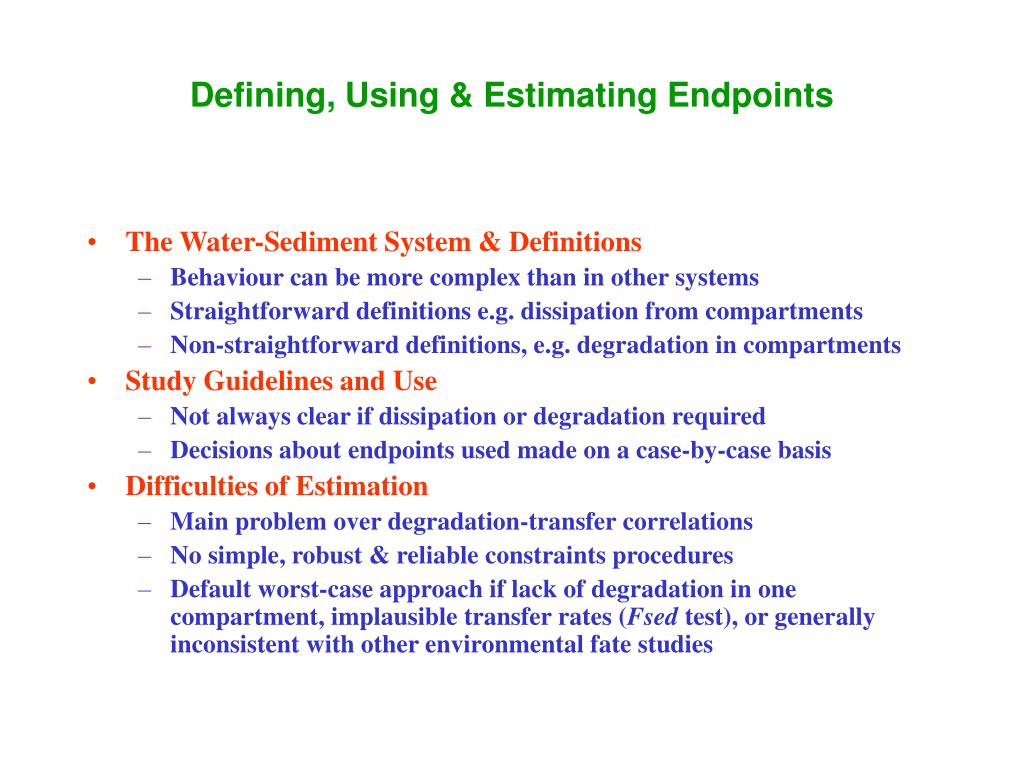 Defining, Using & Estimating Endpoints

• The Water-Sediment System & Definitions
– Behaviour can be more complex than in other systems
– Straightforward definitions e.g. dissipation from compartments
– Non-straightforward definitions, e.g. degradation in compartments
• Study Guidelines and Use
– Not always clear if dissipation or degradation required
– Decisions about endpoints used made on a case-by-case basis
• Difficulties of Estimation
– Main problem over degradation-transfer correlations
– No simple, robust & reliable constraints procedures
– Default worst-case approach if lack of degradation in one compartment, implausible transfer rates (Fsed test), or generally inconsistent with other environmental fate studies